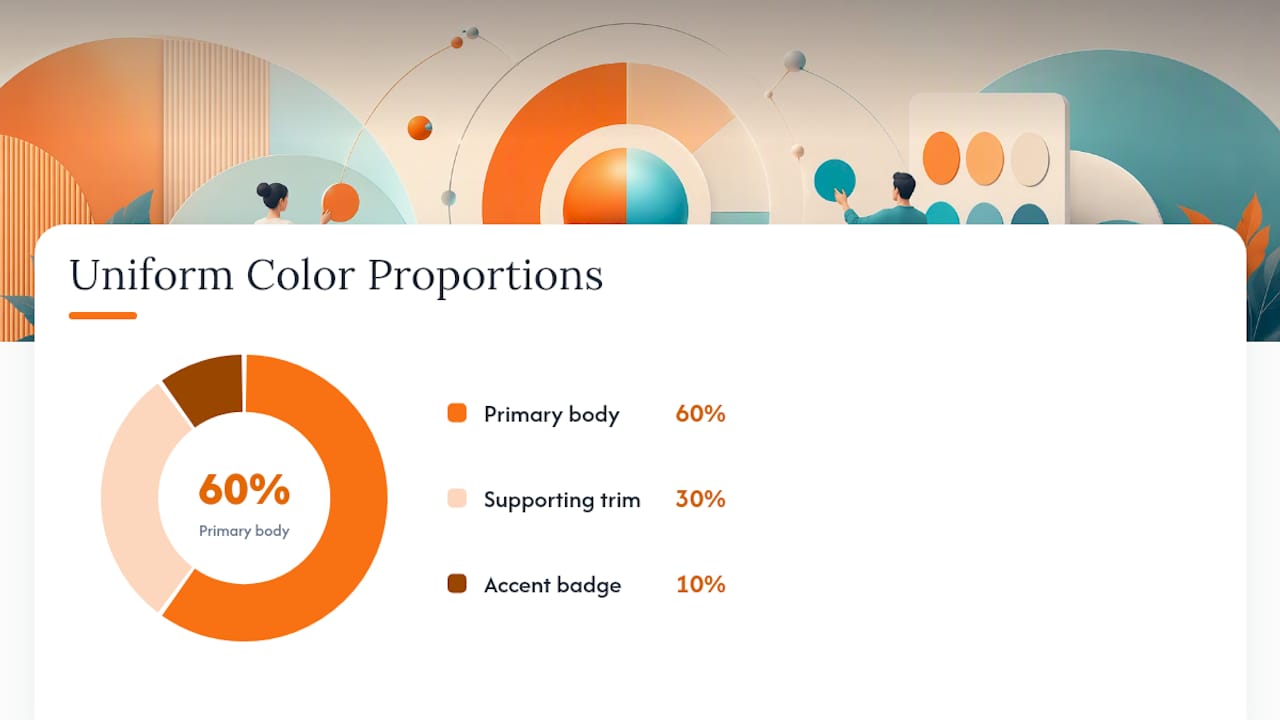 Uniform Color Proportions

60%
Primary body

Primary body 60%

Supporting trim 30%

Accent badge 10%